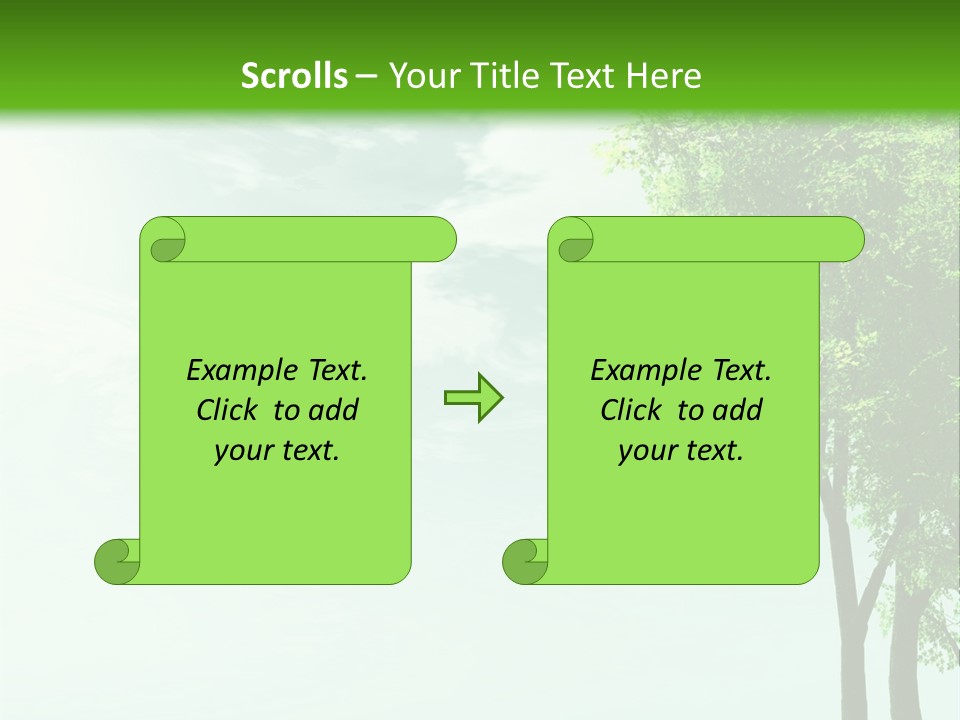 Scrolls – Your Title Text Here

Example Text. Click to add your text.

Example Text. Click to add your text.